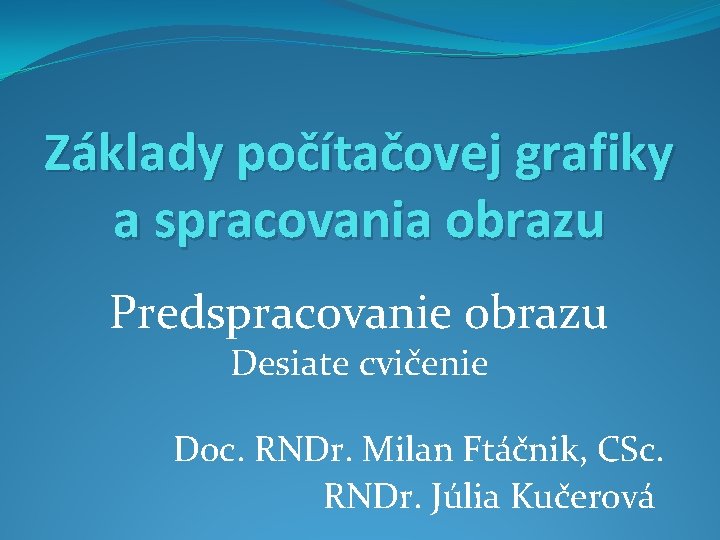 Základy počítačovej grafiky a spracovania obrazu

Predspracovanie obrazu
Desiate cvičenie

Doc. RNDr. Milan Ftáčnik, CSc.
RNDr. Júlia Kučerová